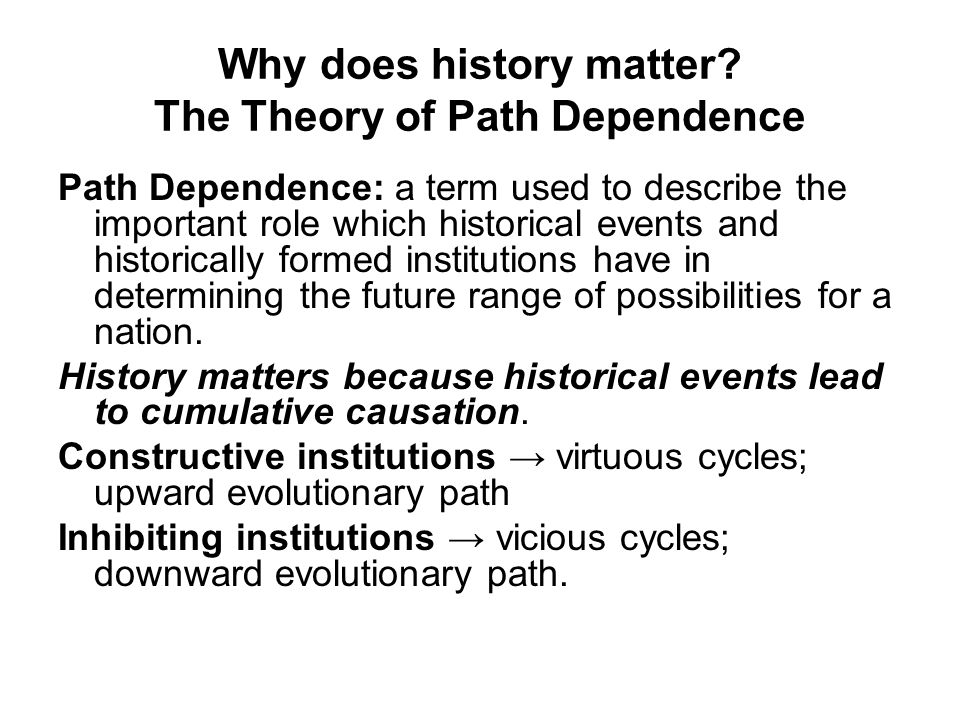 Why does history matter?
The Theory of Path Dependence

Path Dependence: a term used to describe the important role which historical events and historically formed institutions have in determining the future range of possibilities for a nation.

History matters because historical events lead to cumulative causation.

Constructive institutions → virtuous cycles; upward evolutionary path

Inhibiting institutions → vicious cycles; downward evolutionary path.